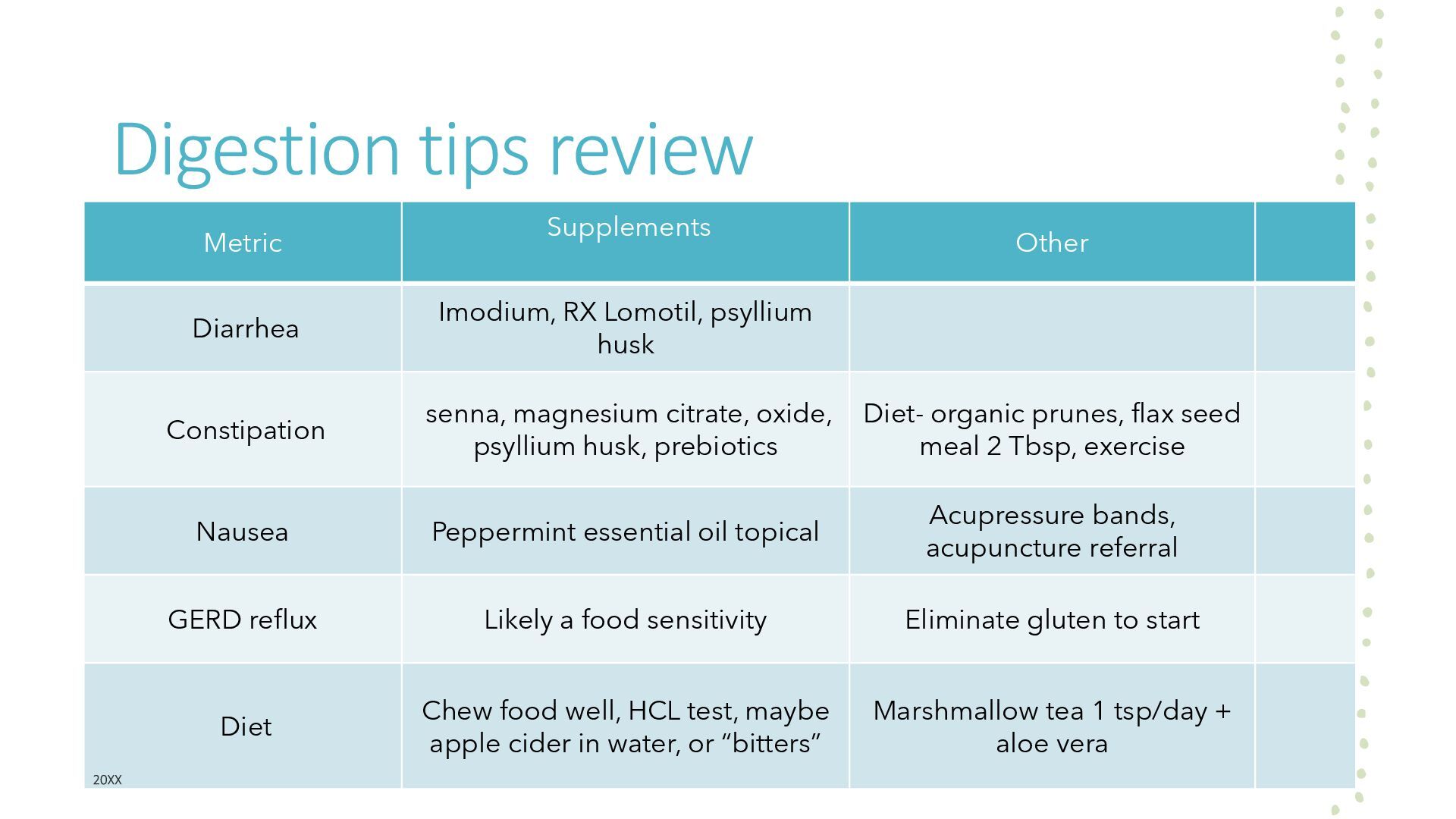 Digestion tips review

| Metric | Supplements | Other | |
|---|---|---|---|
| Diarrhea | Imodium, RX Lomotil, psyllium husk | | |
| Constipation | senna, magnesium citrate, oxide, psyllium husk, prebiotics | Diet- organic prunes, flax seed meal 2 Tbsp, exercise | |
| Nausea | Peppermint essential oil topical | Acupressure bands, acupuncture referral | |
| GERD reflux | Likely a food sensitivity | Eliminate gluten to start | |
| Diet | Chew food well, HCL test, maybe apple cider in water, or “bitters” | Marshmallow tea 1 tsp/day + aloe vera | |

20XX